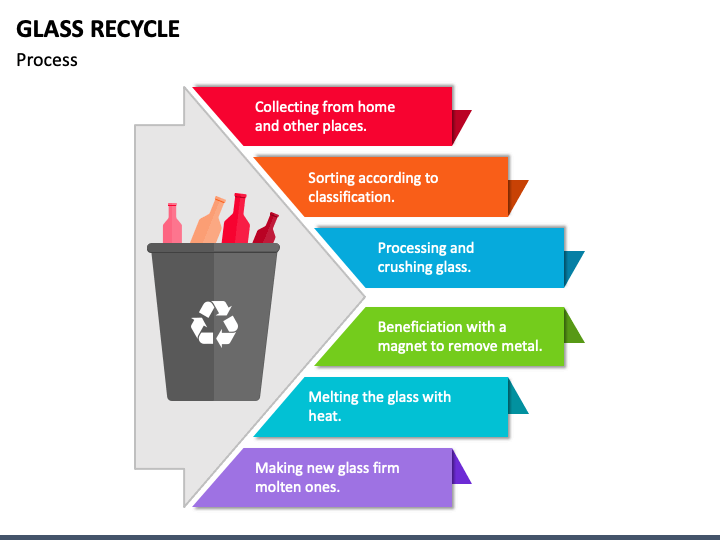 GLASS RECYCLE
Process

Collecting from home and other places.

Sorting according to classification.

Processing and crushing glass.

Beneficiation with a magnet to remove metal.

Melting the glass with heat.

Making new glass firm molten ones.